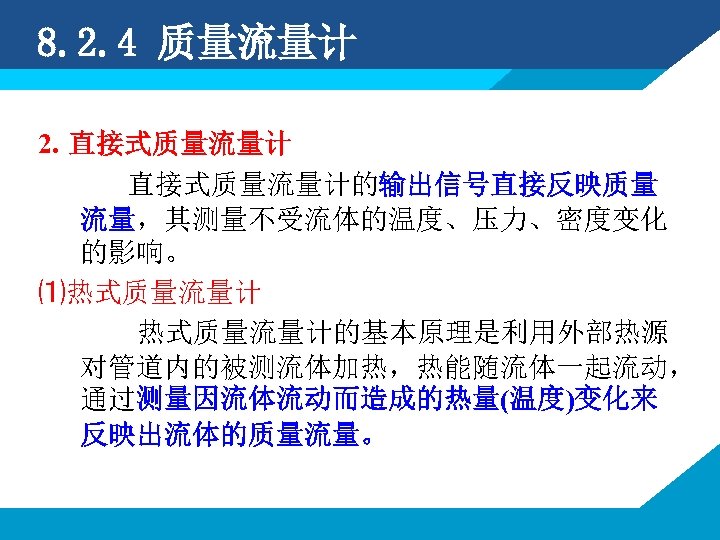 8.2.4 质量流量计

2. 直接式质量流量计

直接式质量流量计的输出信号直接反映质量流量，其测量不受流体的温度、压力、密度变化的影响。

(1)热式质量流量计

热式质量流量计的基本原理是利用外部热源对管道内的被测流体加热，热能随流体一起流动，通过测量因流体流动而造成的热量(温度)变化来反映出流体的质量流量。